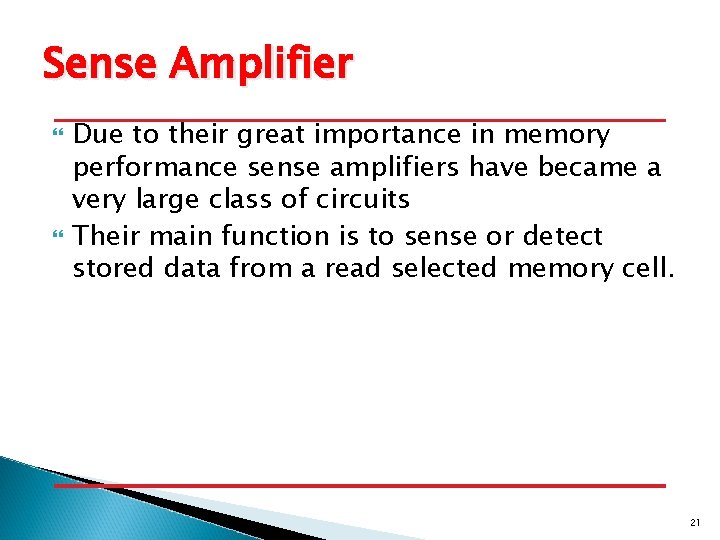 Sense Amplifier

Due to their great importance in memory performance sense amplifiers have became a very large class of circuits

Their main function is to sense or detect stored data from a read selected memory cell.

21